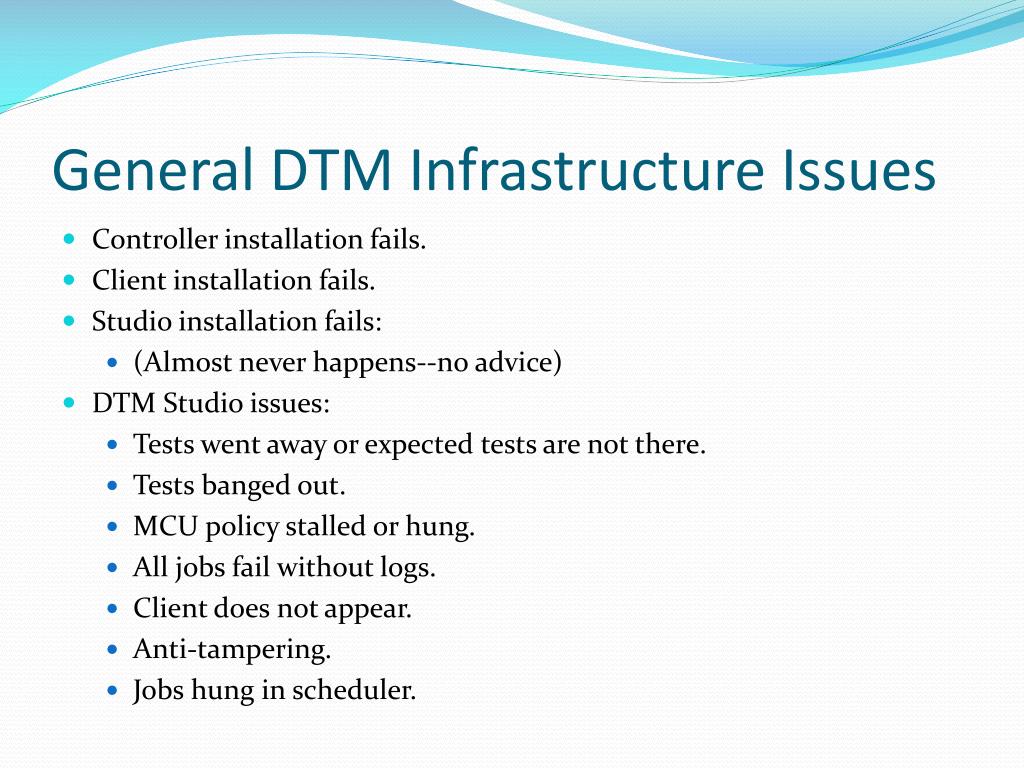 General DTM Infrastructure Issues

- Controller installation fails.
- Client installation fails.
- Studio installation fails:
  - (Almost never happens--no advice)
- DTM Studio issues:
  - Tests went away or expected tests are not there.
  - Tests banged out.
  - MCU policy stalled or hung.
  - All jobs fail without logs.
  - Client does not appear.
  - Anti-tampering.
  - Jobs hung in scheduler.